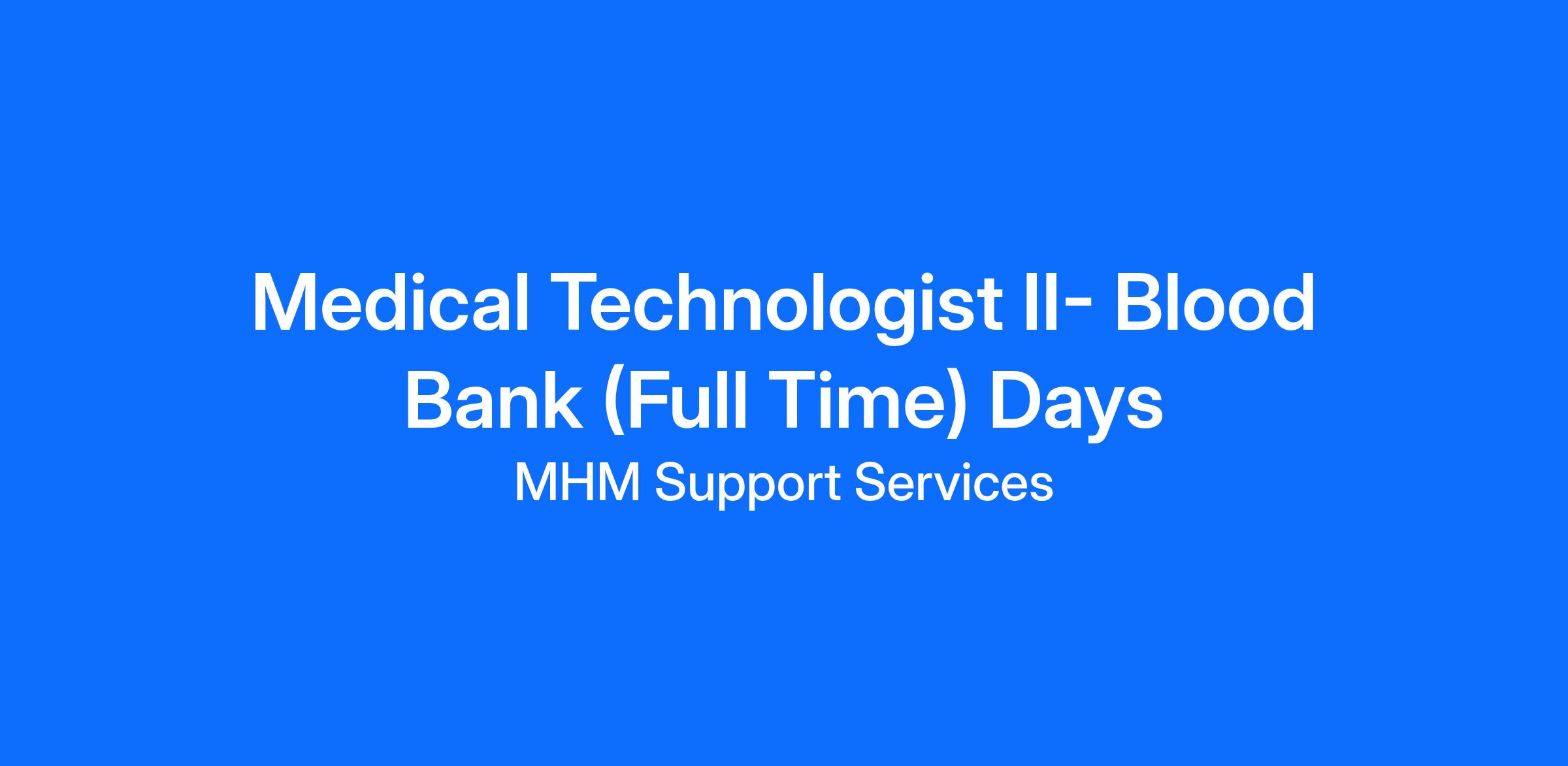 Medical Technologist II- Blood Bank (Full Time) Days

MHM Support Services